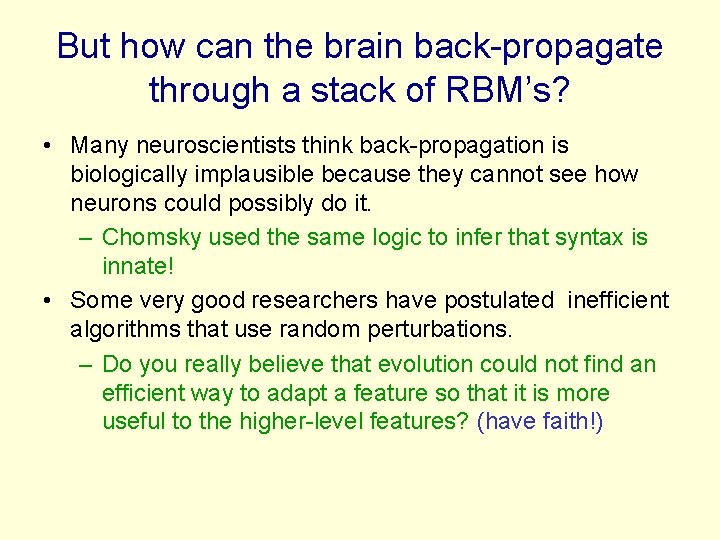 But how can the brain back-propagate through a stack of RBM's?

• Many neuroscientists think back-propagation is biologically implausible because they cannot see how neurons could possibly do it.
  – Chomsky used the same logic to infer that syntax is innate!
• Some very good researchers have postulated inefficient algorithms that use random perturbations.
  – Do you really believe that evolution could not find an efficient way to adapt a feature so that it is more useful to the higher-level features? (have faith!)